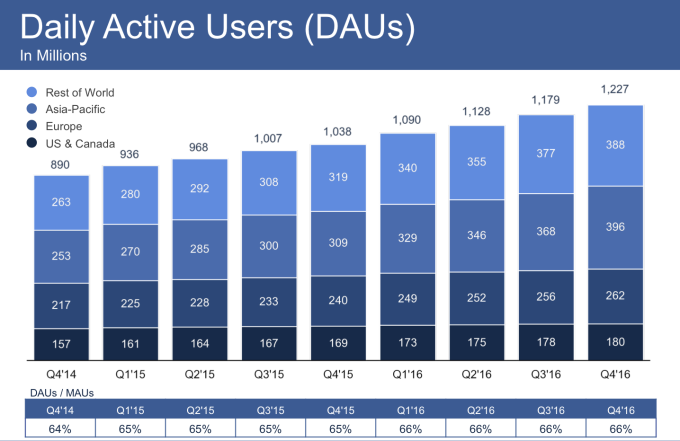 Daily Active Users (DAUs)
In Millions

Rest of World
Asia-Pacific
Europe
US & Canada

| | Q4'14 | Q1'15 | Q2'15 | Q3'15 | Q4'15 | Q1'16 | Q2'16 | Q3'16 | Q4'16 |
|---|---|---|---|---|---|---|---|---|---|
| Total | 890 | 936 | 968 | 1,007 | 1,038 | 1,090 | 1,128 | 1,179 | 1,227 |
| Rest of World | 263 | 280 | 292 | 308 | 319 | 340 | 355 | 377 | 388 |
| Asia-Pacific | 253 | 270 | 285 | 300 | 309 | 329 | 346 | 368 | 396 |
| Europe | 217 | 225 | 228 | 233 | 240 | 249 | 252 | 256 | 262 |
| US & Canada | 157 | 161 | 164 | 167 | 169 | 173 | 175 | 178 | 180 |

DAUs / MAUs

| Q4'14 | Q1'15 | Q2'15 | Q3'15 | Q4'15 | Q1'16 | Q2'16 | Q3'16 | Q4'16 |
|---|---|---|---|---|---|---|---|---|
| 64% | 65% | 65% | 65% | 65% | 66% | 66% | 66% | 66% |